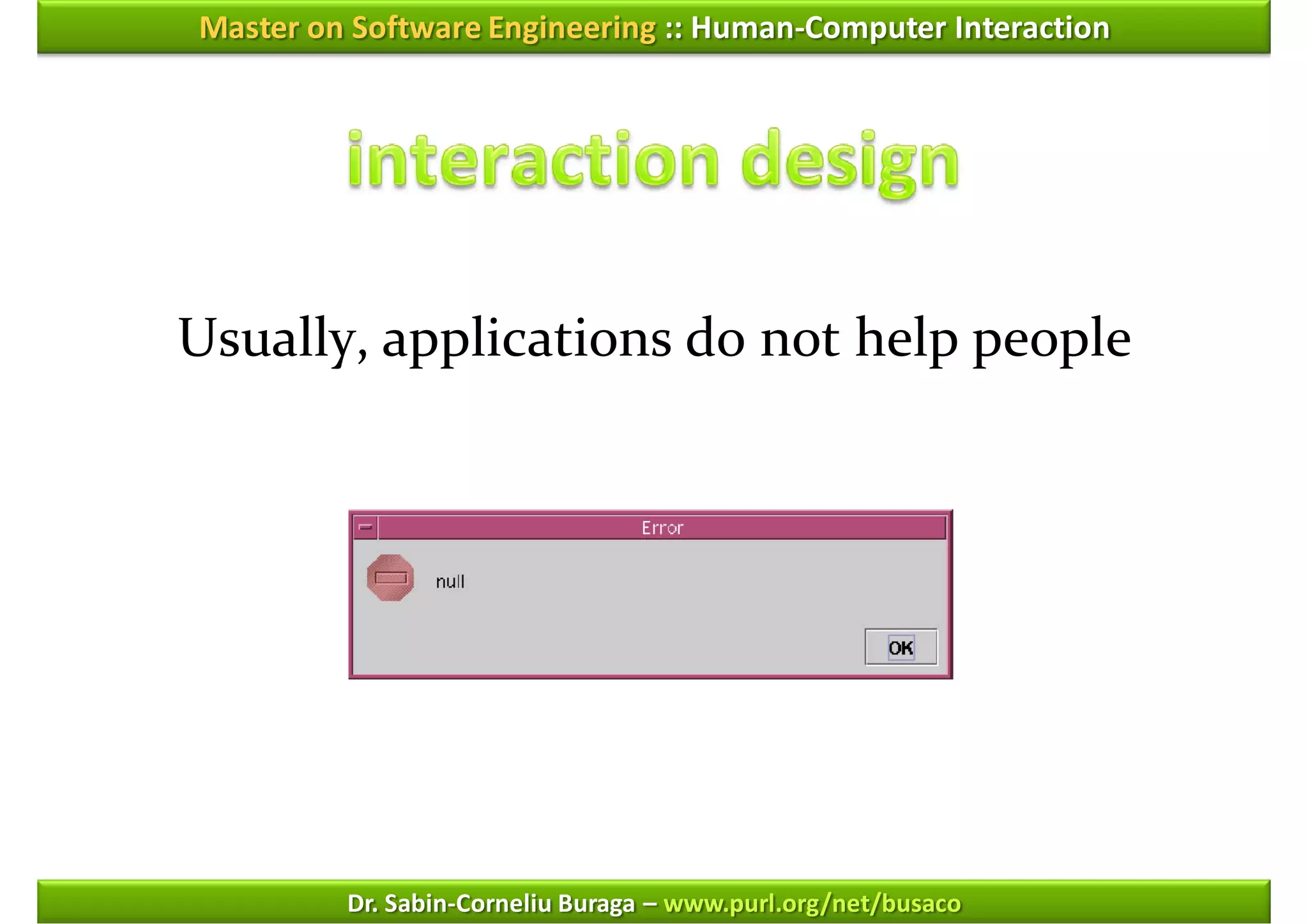 Master on Software Engineering :: Human-Computer Interaction

interaction design

Usually, applications do not help people

Error

null

OK

Dr. Sabin-Corneliu Buraga – www.purl.org/net/busaco